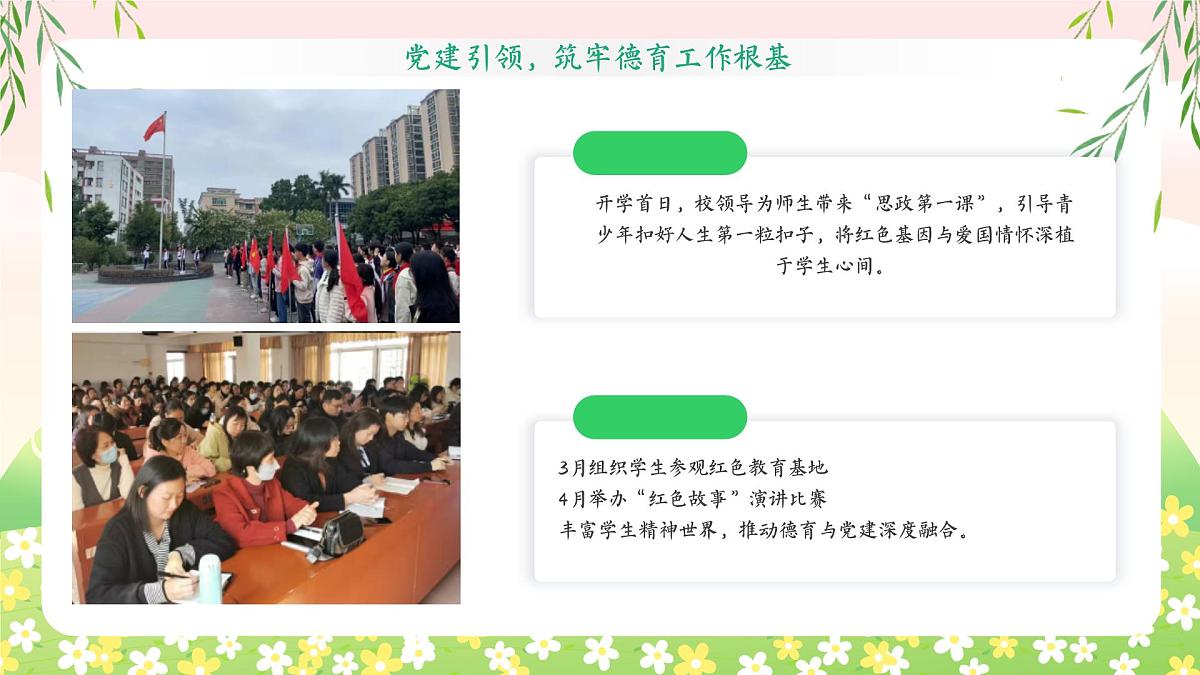 党建引领，筑牢德育工作根基

开学首日，校领导为师生带来“思政第一课”，引导青少年扣好人生第一粒扣子，将红色基因与爱国情怀深植于学生心间。

3月组织学生参观红色教育基地
4月举办“红色故事”演讲比赛
丰富学生精神世界，推动德育与党建深度融合。